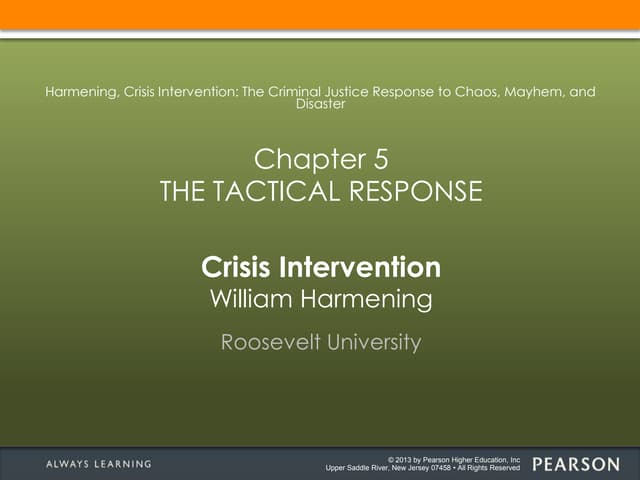 Harmening, Crisis Intervention: The Criminal Justice Response to Chaos, Mayhem, and Disaster

Chapter 5
THE TACTICAL RESPONSE

Crisis Intervention
William Harmening

Roosevelt University

ALWAYS LEARNING

© 2013 by Pearson Higher Education, Inc
Upper Saddle River, New Jersey 07458 • All Rights Reserved

PEARSON